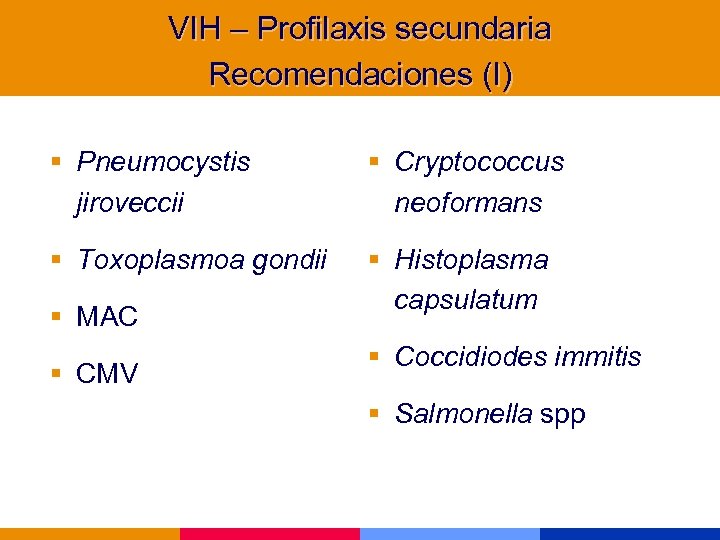 VIH – Profilaxis secundaria
Recomendaciones (I)

▪ Pneumocystis jiroveccii
▪ Toxoplasmoa gondii
▪ MAC
▪ CMV

▪ Cryptococcus neoformans
▪ Histoplasma capsulatum
▪ Coccidiodes immitis
▪ Salmonella spp